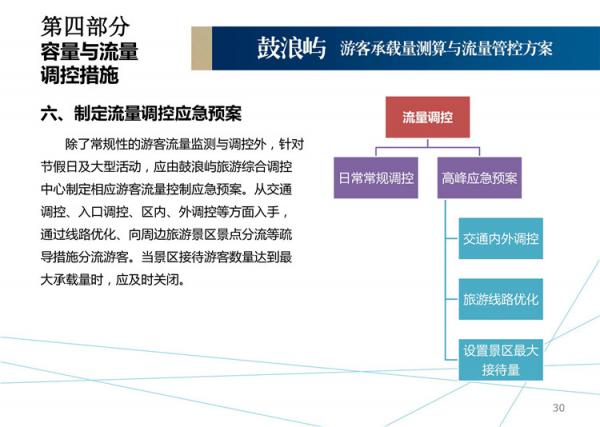 第四部分
容量与流量
调控措施

鼓浪屿 游客承载量测算与流量管控方案

六、制定流量调控应急预案

除了常规性的游客流量监测与调控外，针对节假日及大型活动，应由鼓浪屿旅游综合调控中心制定相应游客流量控制应急预案。从交通调控、入口调控、区内、外调控等方面入手，通过线路优化、向周边旅游景区景点分流等疏导措施分流游客。当景区接待游客数量达到最大承载量时，应及时关闭。

流量调控

日常常规调控

高峰应急预案

交通内外调控

旅游线路优化

设置景区最大接待量

30